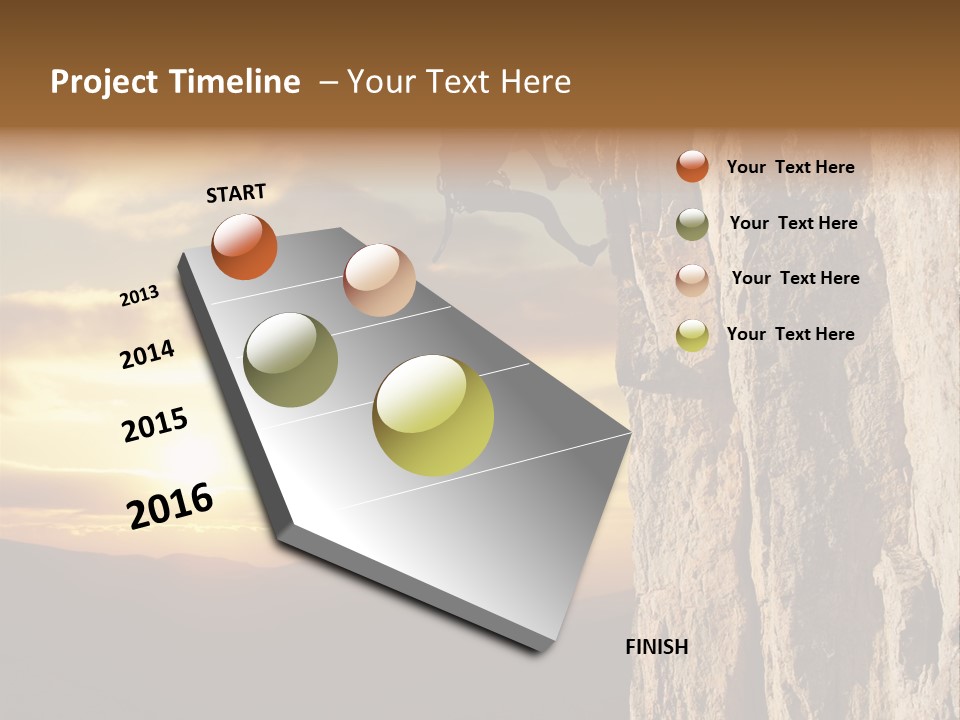 Project Timeline – Your Text Here

START

2013

2014

2015

2016

FINISH

Your Text Here

Your Text Here

Your Text Here

Your Text Here